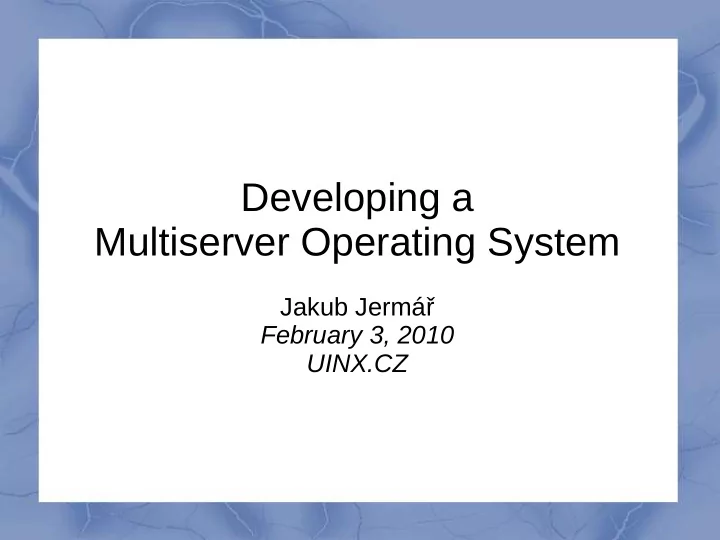 Developing a
Multiserver Operating System

Jakub Jermář
February 3, 2010
UINX.CZ